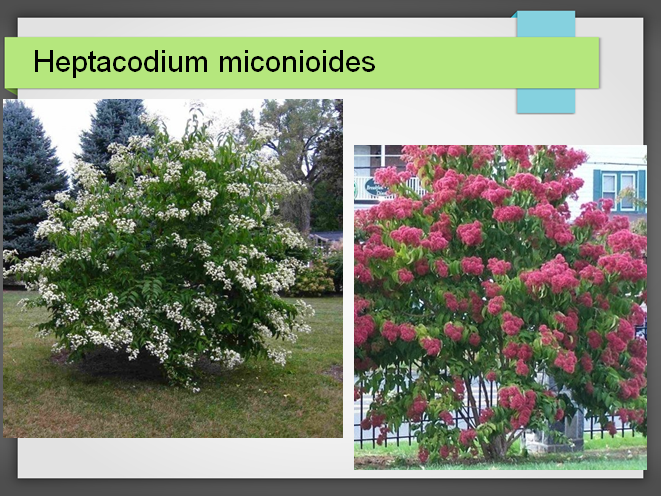 Heptacodium miconioides